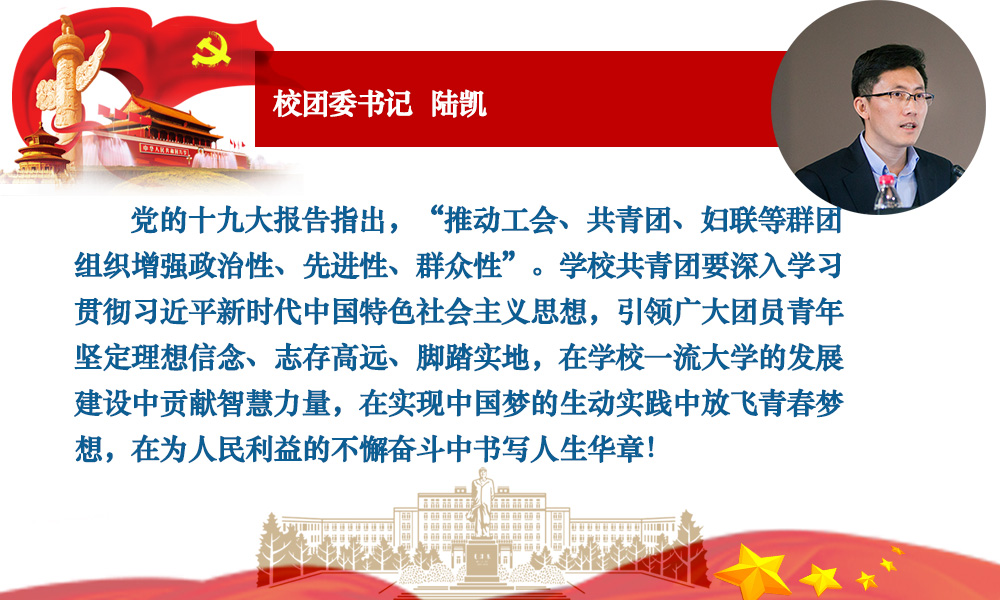 校团委书记 陆凯

党的十九大报告指出，“推动工会、共青团、妇联等群团组织增强政治性、先进性、群众性”。学校共青团要深入学习贯彻习近平新时代中国特色社会主义思想，引领广大团员青年坚定理想信念、志存高远、脚踏实地，在学校一流大学的发展建设中贡献智慧力量，在实现中国梦的生动实践中放飞青春梦想，在为人民利益的不懈奋斗中书写人生华章！